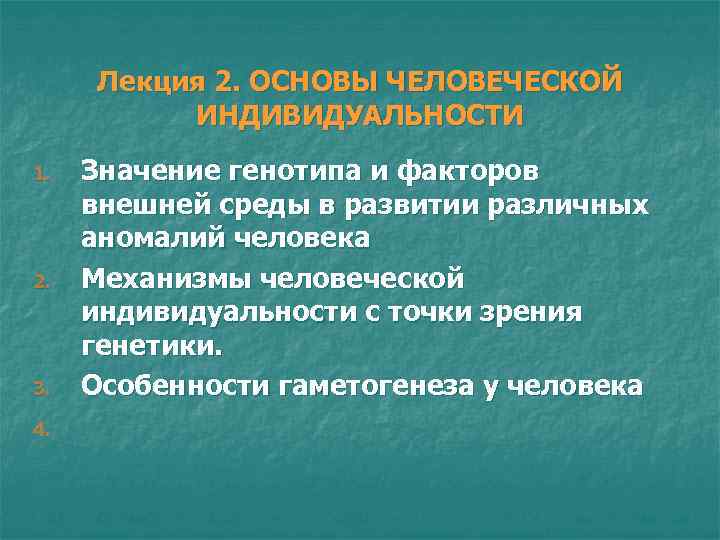 Лекция 2. ОСНОВЫ ЧЕЛОВЕЧЕСКОЙ ИНДИВИДУАЛЬНОСТИ

1. Значение генотипа и факторов внешней среды в развитии различных аномалий человека
2. Механизмы человеческой индивидуальности с точки зрения генетики.
3. Особенности гаметогенеза у человека
4.